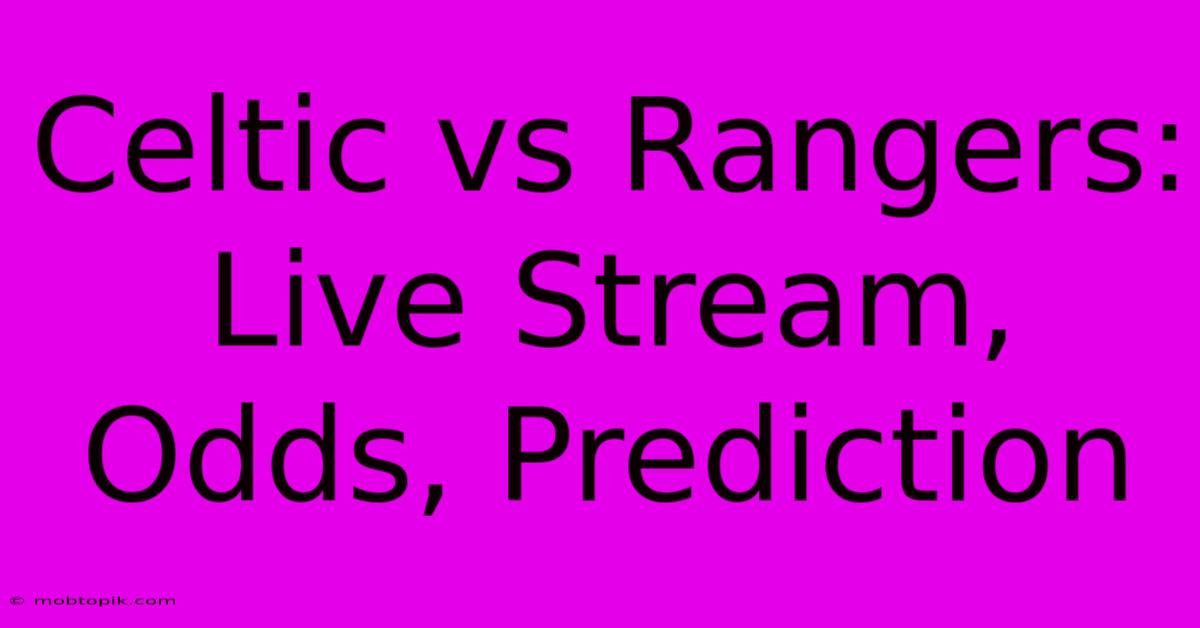 Celtic vs Rangers: Live Stream, Odds, Prediction

© mobtopik.com